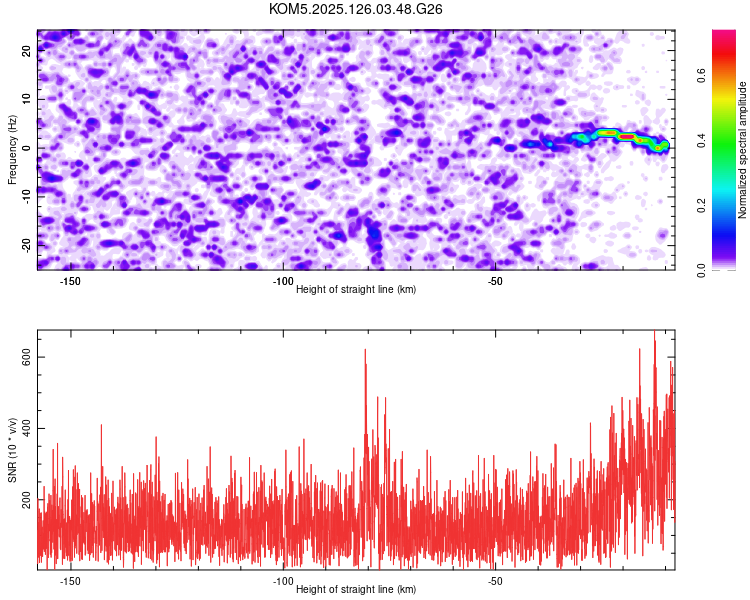 KOM5.2025.126.03.48.G26

Frequency (Hz)
20
10
0
-10
-20
-150
-100
-50
Height of straight line (km)

Normalized spectral amplitude
0.0
0.2
0.4
0.6

SNR (10 * v/v)
600
400
200
-150
-100
-50
Height of straight line (km)